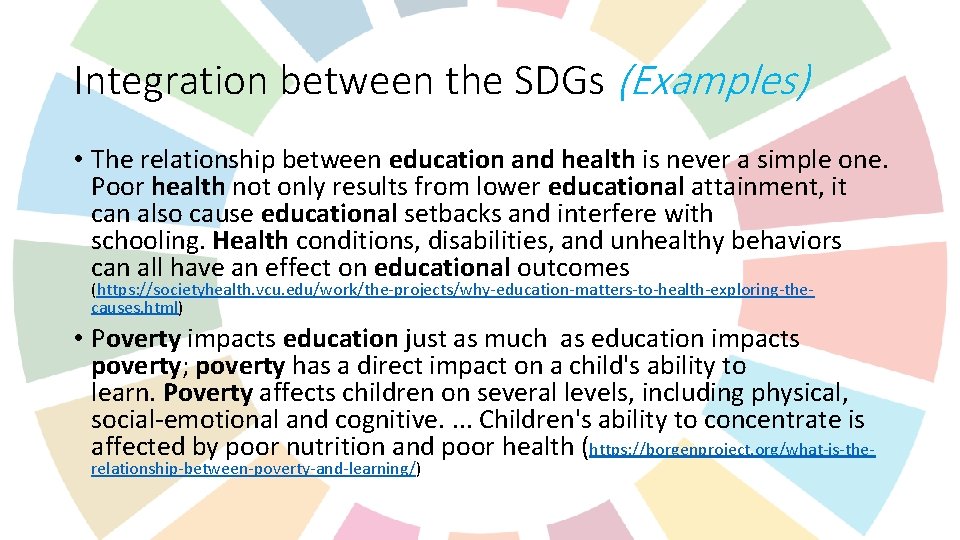 Integration between the SDGs (Examples)

• The relationship between education and health is never a simple one. Poor health not only results from lower educational attainment, it can also cause educational setbacks and interfere with schooling. Health conditions, disabilities, and unhealthy behaviors can all have an effect on educational outcomes (https://societyhealth.vcu.edu/work/the-projects/why-education-matters-to-health-exploring-the-causes.html)

• Poverty impacts education just as much as education impacts poverty; poverty has a direct impact on a child's ability to learn. Poverty affects children on several levels, including physical, social-emotional and cognitive. ... Children's ability to concentrate is affected by poor nutrition and poor health (https://borgenproject.org/what-is-the-relationship-between-poverty-and-learning/)